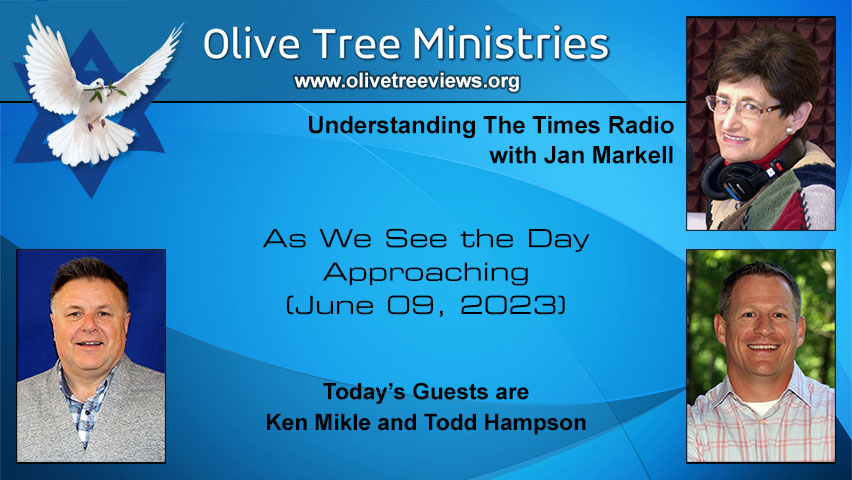 Olive Tree Ministries
www.olivetreeviews.org

Understanding The Times Radio
with Jan Markell

As We See the Day
Approaching
(June 09, 2023)

Today's Guests are
Ken Mikle and Todd Hampson